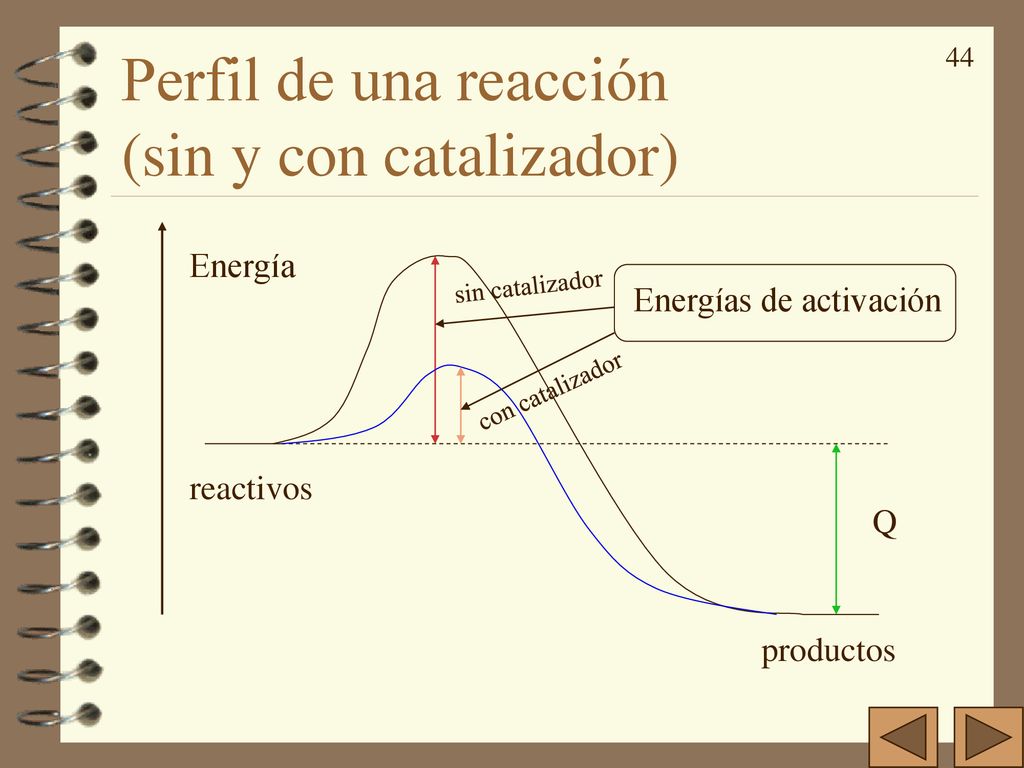 44

Perfil de una reacción (sin y con catalizador)

Energía

sin catalizador

Energías de activación

con catalizador

reactivos

Q

productos